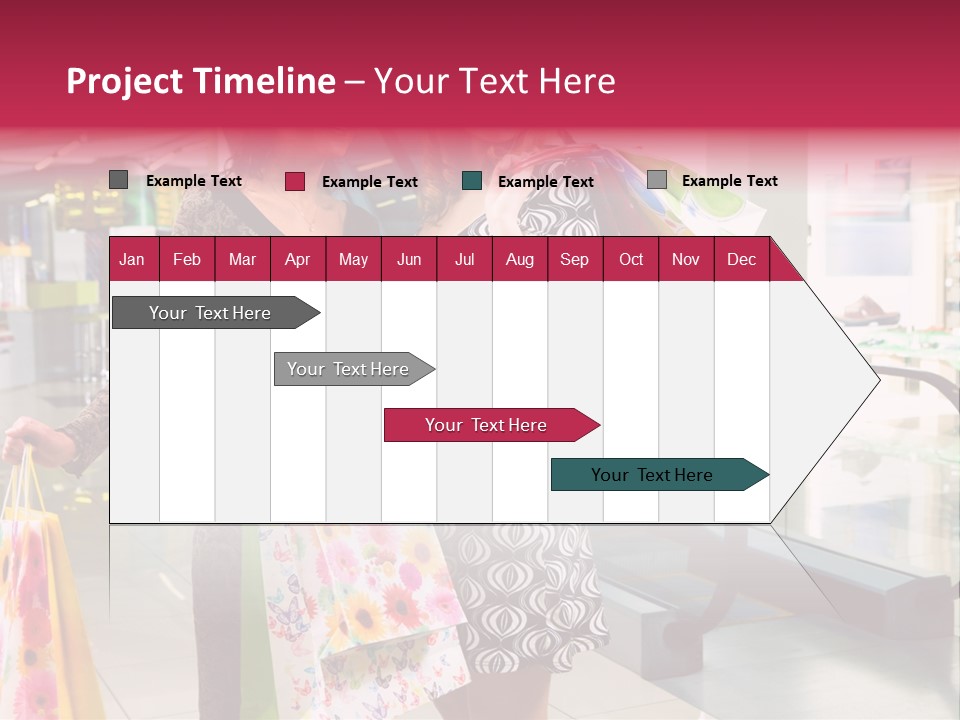 Project Timeline – Your Text Here

Example Text Example Text Example Text Example Text

| Jan | Feb | Mar | Apr | May | Jun | Jul | Aug | Sep | Oct | Nov | Dec |
|---|---|---|---|---|---|---|---|---|---|---|---|

Your Text Here

Your Text Here

Your Text Here

Your Text Here